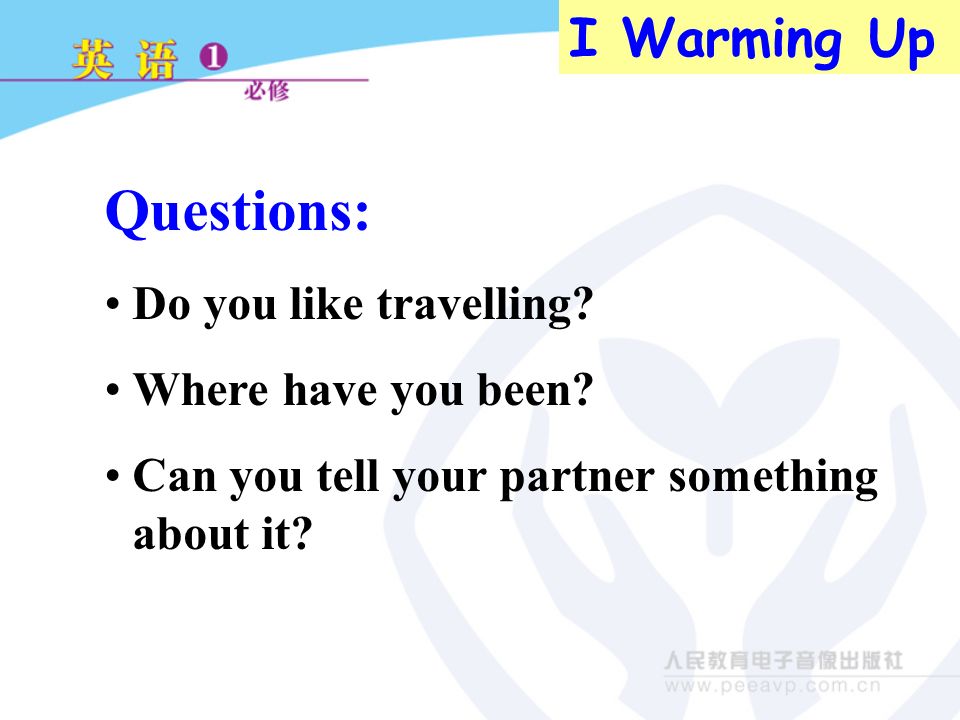 英语 ①
必修

I Warming Up

Questions:

• Do you like travelling?

• Where have you been?

• Can you tell your partner something about it?

人民教育电子音像出版社
www.peeavp.com.cn